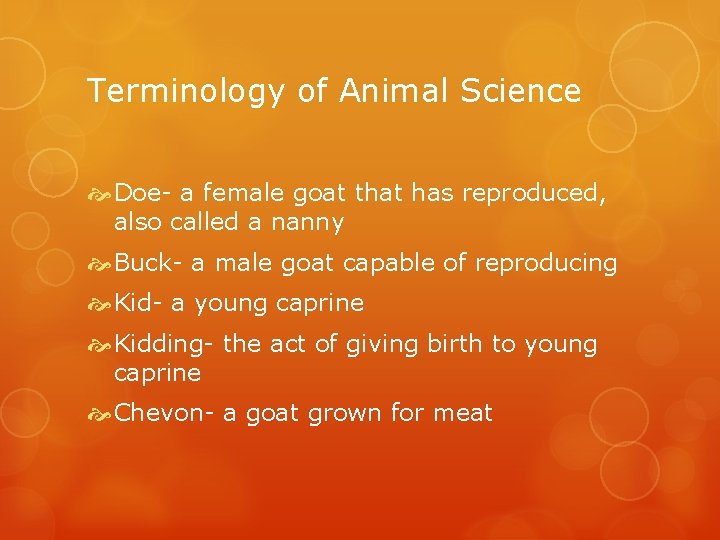 Terminology of Animal Science

Doe- a female goat that has reproduced, also called a nanny

Buck- a male goat capable of reproducing

Kid- a young caprine

Kidding- the act of giving birth to young caprine

Chevon- a goat grown for meat